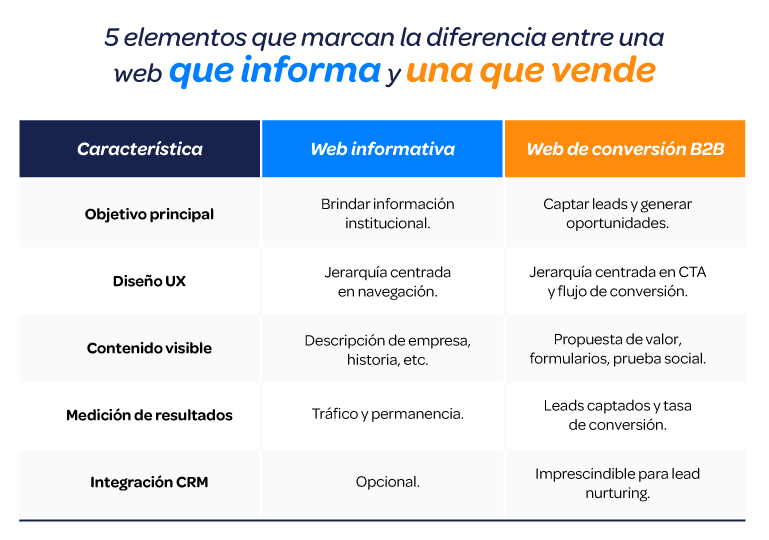 5 elementos que marcan la diferencia entre una web que informa y una que vende

| Característica | Web informativa | Web de conversión B2B |
|---|---|---|
| Objetivo principal | Brindar información institucional. | Captar leads y generar oportunidades. |
| Diseño UX | Jerarquía centrada en navegación. | Jerarquía centrada en CTA y flujo de conversión. |
| Contenido visible | Descripción de empresa, historia, etc. | Propuesta de valor, formularios, prueba social. |
| Medición de resultados | Tráfico y permanencia. | Leads captados y tasa de conversión. |
| Integración CRM | Opcional. | Imprescindible para lead nurturing. |